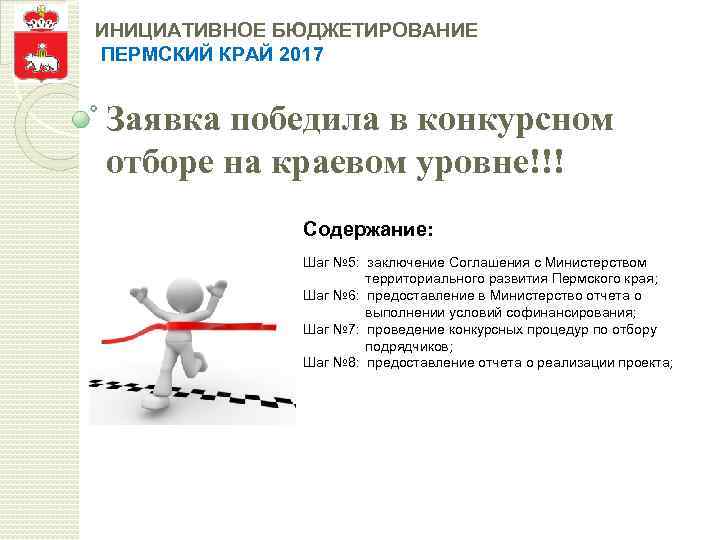 ИНИЦИАТИВНОЕ БЮДЖЕТИРОВАНИЕ
ПЕРМСКИЙ КРАЙ 2017

Заявка победила в конкурсном отборе на краевом уровне!!!

Содержание:

Шаг №5: заключение Соглашения с Министерством территориального развития Пермского края;
Шаг №6: предоставление в Министерство отчета о выполнении условий софинансирования;
Шаг №7: проведение конкурсных процедур по отбору подрядчиков;
Шаг №8: предоставление отчета о реализации проекта;